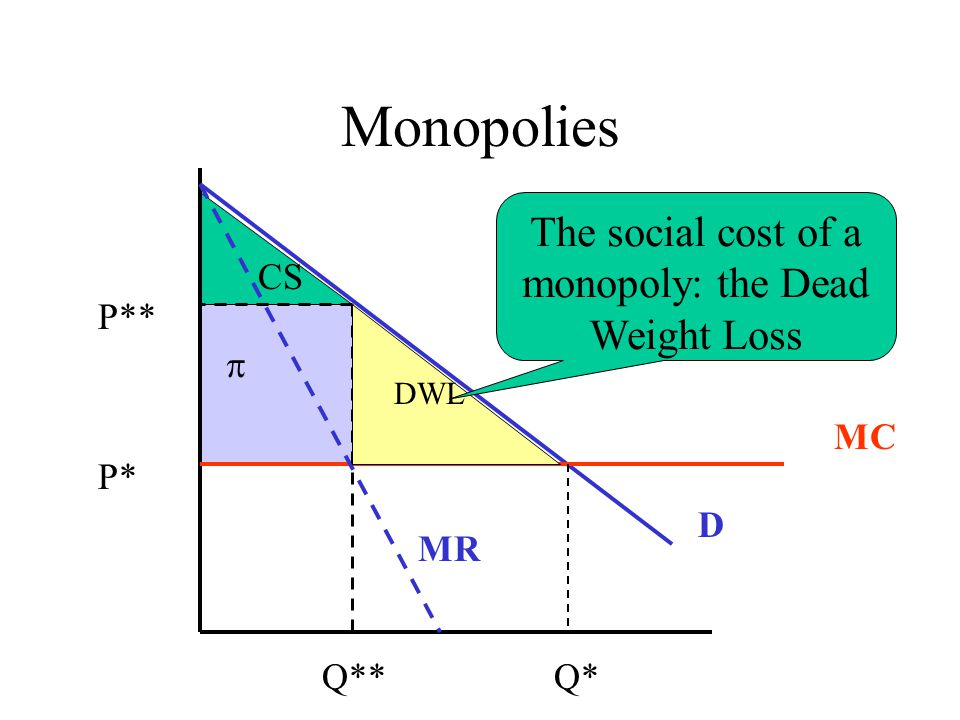 Monopolies

The social cost of a monopoly: the Dead Weight Loss

CS

P**

$\pi$

DWL

MC

P*

D

MR

Q**

Q*